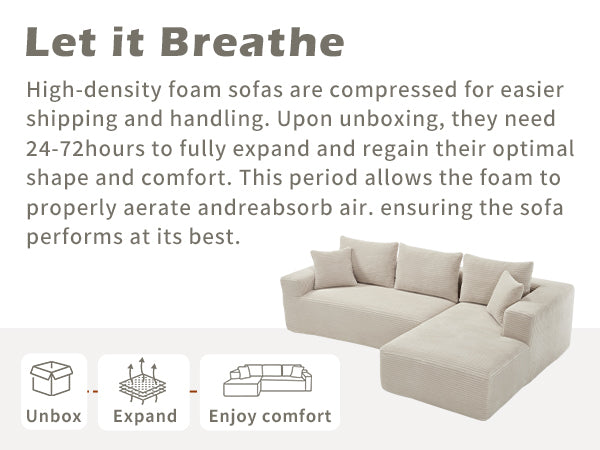 Let it Breathe

High-density foam sofas are compressed for easier shipping and handling. Upon unboxing, they need 24-72hours to fully expand and regain their optimal shape and comfort. This period allows the foam to properly aerate andreabsorb air. ensuring the sofa performs at its best.

Unbox

Expand

Enjoy comfort